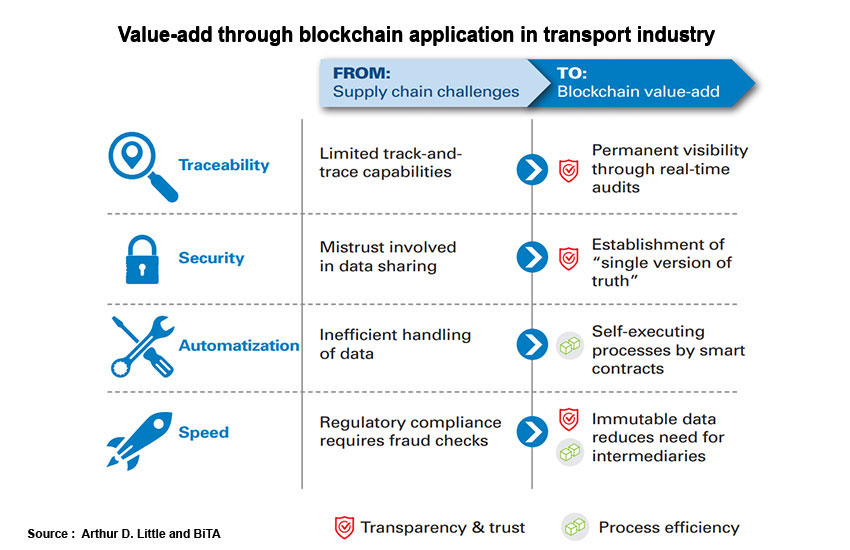 Value-add through blockchain application in transport industry

| | FROM: Supply chain challenges | TO: Blockchain value-add |
|---|---|---|
| Traceability | Limited track-and-trace capabilities | Permanent visibility through real-time audits |
| Security | Mistrust involved in data sharing | Establishment of "single version of truth" |
| Automatization | Inefficient handling of data | Self-executing processes by smart contracts |
| Speed | Regulatory compliance requires fraud checks | Immutable data reduces need for intermediaries |

Source : Arthur D. Little and BiTA

Transparency & trust

Process efficiency